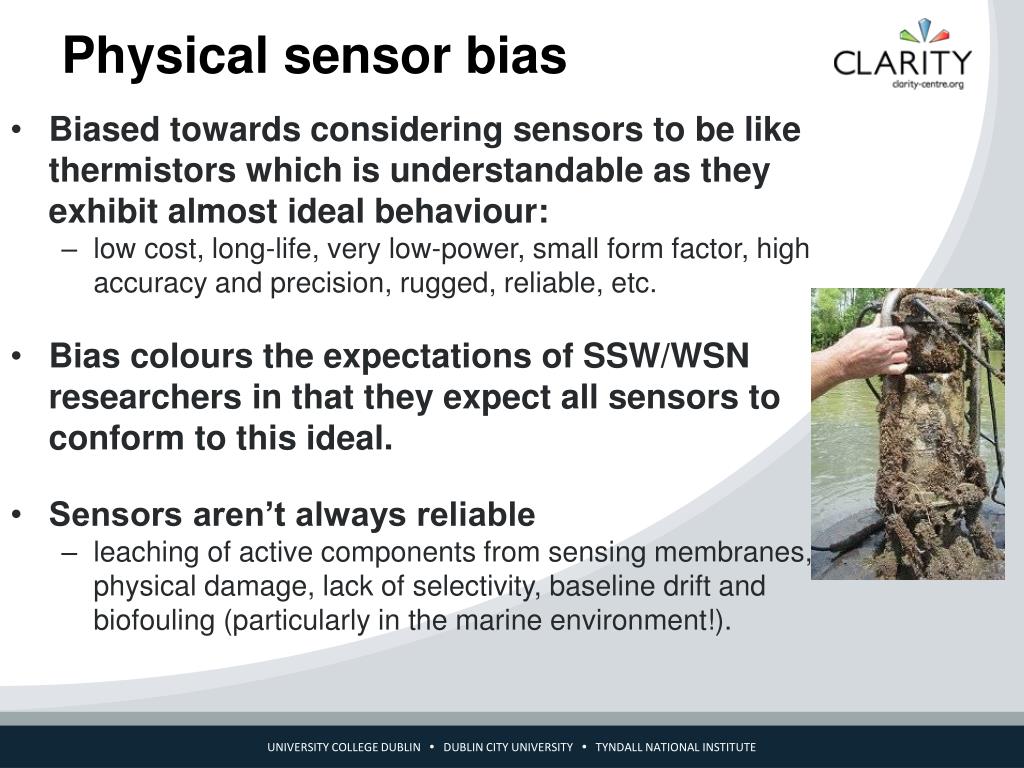 Physical sensor bias

CLARITY
clarity-centre.org

• Biased towards considering sensors to be like thermistors which is understandable as they exhibit almost ideal behaviour:
– low cost, long-life, very low-power, small form factor, high accuracy and precision, rugged, reliable, etc.

• Bias colours the expectations of SSW/WSN researchers in that they expect all sensors to conform to this ideal.

• Sensors aren't always reliable
– leaching of active components from sensing membranes, physical damage, lack of selectivity, baseline drift and biofouling (particularly in the marine environment!).

UNIVERSITY COLLEGE DUBLIN • DUBLIN CITY UNIVERSITY • TYNDALL NATIONAL INSTITUTE